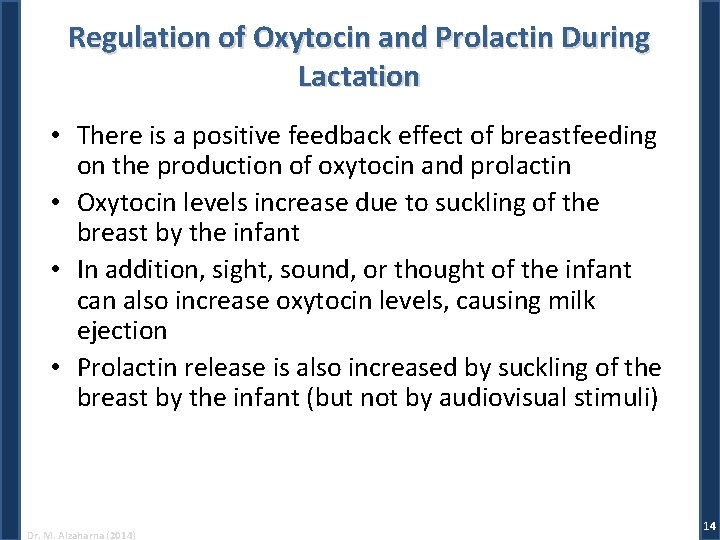 Regulation of Oxytocin and Prolactin During Lactation

• There is a positive feedback effect of breastfeeding on the production of oxytocin and prolactin
• Oxytocin levels increase due to suckling of the breast by the infant
• In addition, sight, sound, or thought of the infant can also increase oxytocin levels, causing milk ejection
• Prolactin release is also increased by suckling of the breast by the infant (but not by audiovisual stimuli)

Dr. M. Alzaharna (2014)

14